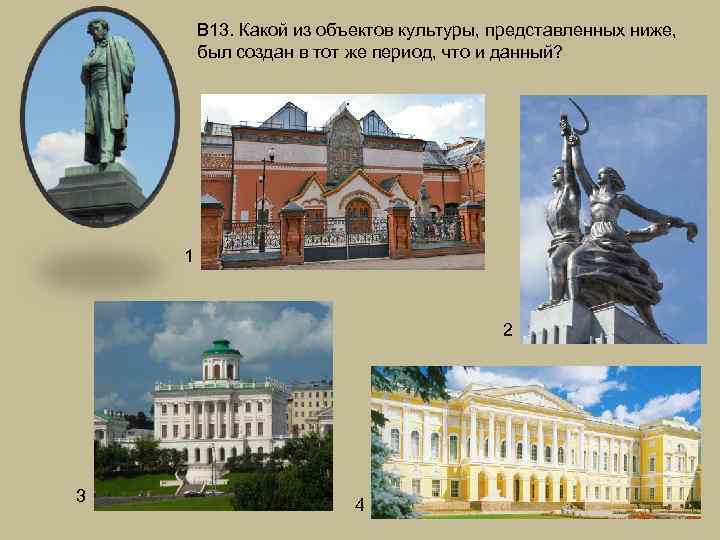 В13. Какой из объектов культуры, представленных ниже, был создан в тот же период, что и данный?

1

2

3

4